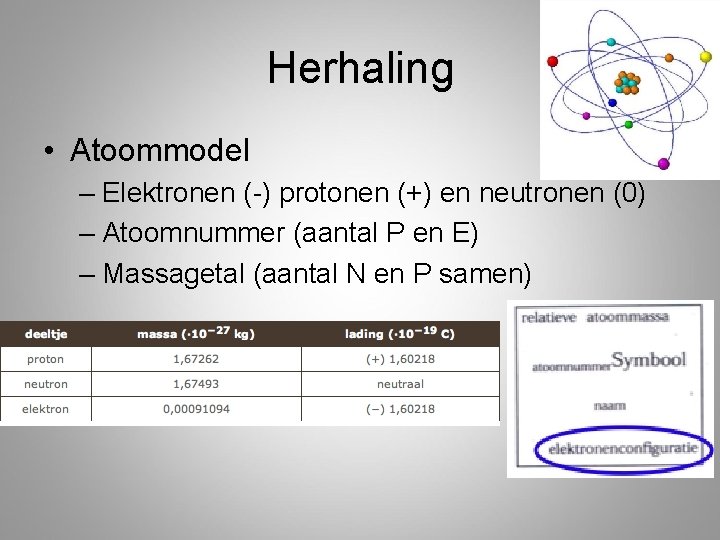 Herhaling

• Atoommodel
– Elektronen (-) protonen (+) en neutronen (0)
– Atoomnummer (aantal P en E)
– Massagetal (aantal N en P samen)

| deeltje | massa ($\cdot 10^{-27}$ kg) | lading ($\cdot 10^{-19}$ C) |
|---|---|---|
| proton | 1,67262 | (+) 1,60218 |
| neutron | 1,67493 | neutraal |
| elektron | 0,00091094 | (−) 1,60218 |

relatieve atoommassa
atoomnummer Symbool
naam
elektronenconfiguratie